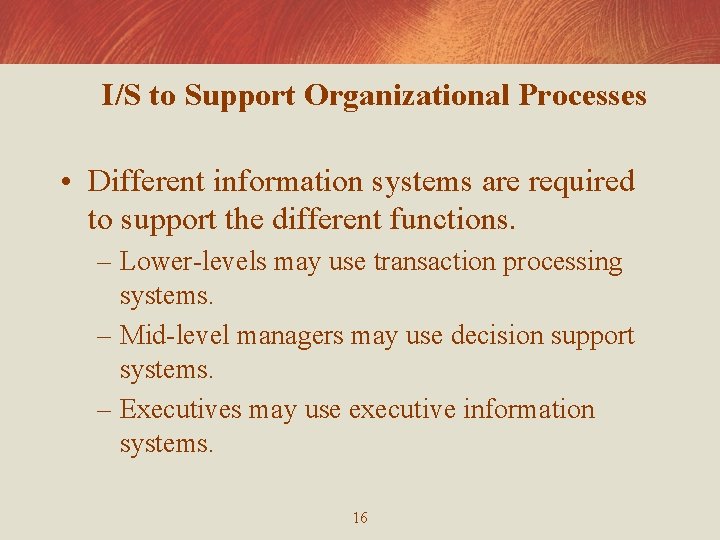 I/S to Support Organizational Processes

• Different information systems are required to support the different functions.
– Lower-levels may use transaction processing systems.
– Mid-level managers may use decision support systems.
– Executives may use executive information systems.

16